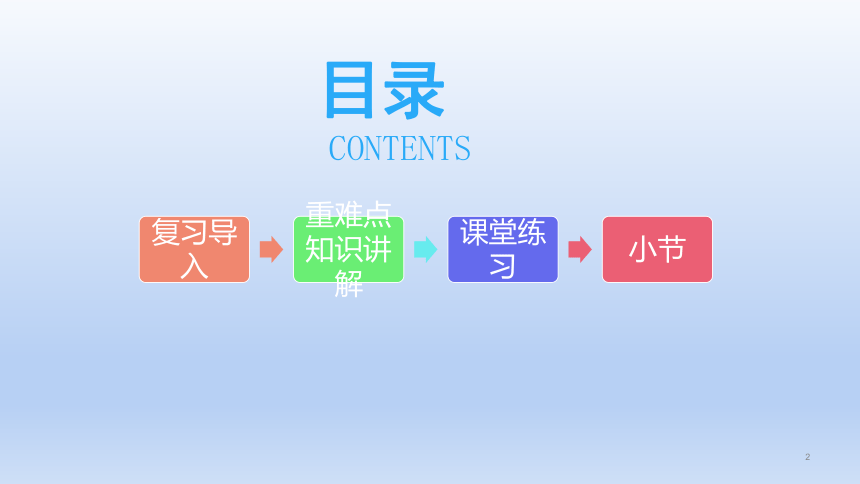 目录
CONTENTS

复习导入

重难点知识讲解

课堂练习

小节

2